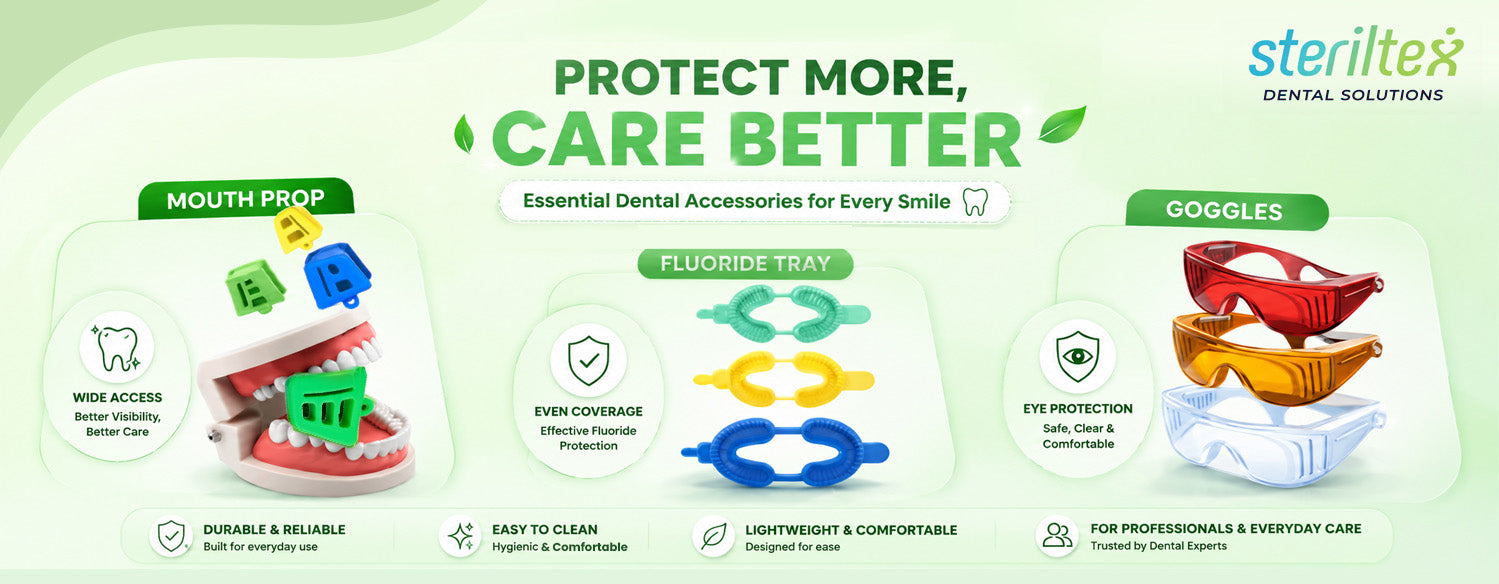 steriltex
DENTAL SOLUTIONS

PROTECT MORE, CARE BETTER

Essential Dental Accessories for Every Smile

MOUTH PROP

WIDE ACCESS
Better Visibility, Better Care

FLUORIDE TRAY

EVEN COVERAGE
Effective Fluoride Protection

GOGGLES

EYE PROTECTION
Safe, Clear & Comfortable

DURABLE & RELIABLE
Built for everyday use

EASY TO CLEAN
Hygienic & Comfortable

LIGHTWEIGHT & COMFORTABLE
Designed for ease

FOR PROFESSIONALS & EVERYDAY CARE
Trusted by Dental Experts